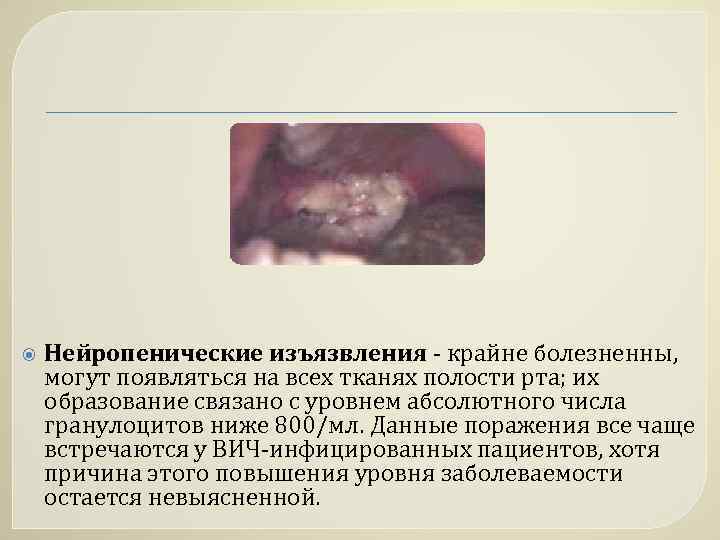 Нейропенические изъязвления - крайне болезненны, могут появляться на всех тканях полости рта; их образование связано с уровнем абсолютного числа гранулоцитов ниже 800/мл. Данные поражения все чаще встречаются у ВИЧ-инфицированных пациентов, хотя причина этого повышения уровня заболеваемости остается невыясненной.